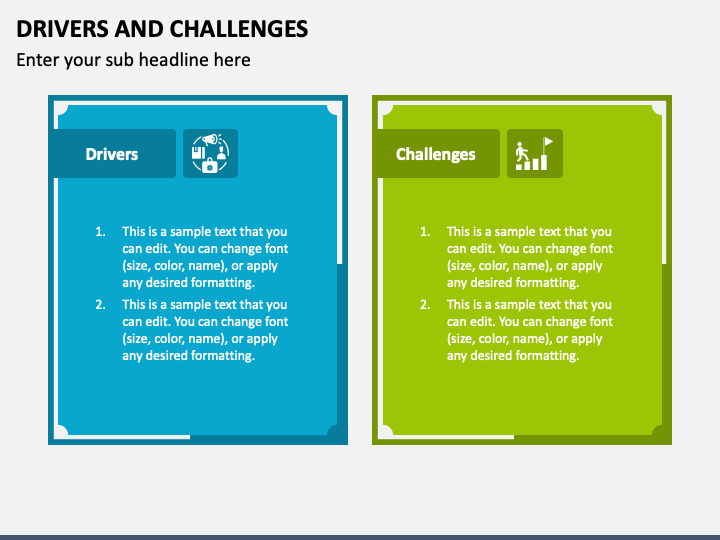 DRIVERS AND CHALLENGES

Enter your sub headline here

Drivers

1. This is a sample text that you can edit. You can change font (size, color, name), or apply any desired formatting.
2. This is a sample text that you can edit. You can change font (size, color, name), or apply any desired formatting.

Challenges

1. This is a sample text that you can edit. You can change font (size, color, name), or apply any desired formatting.
2. This is a sample text that you can edit. You can change font (size, color, name), or apply any desired formatting.